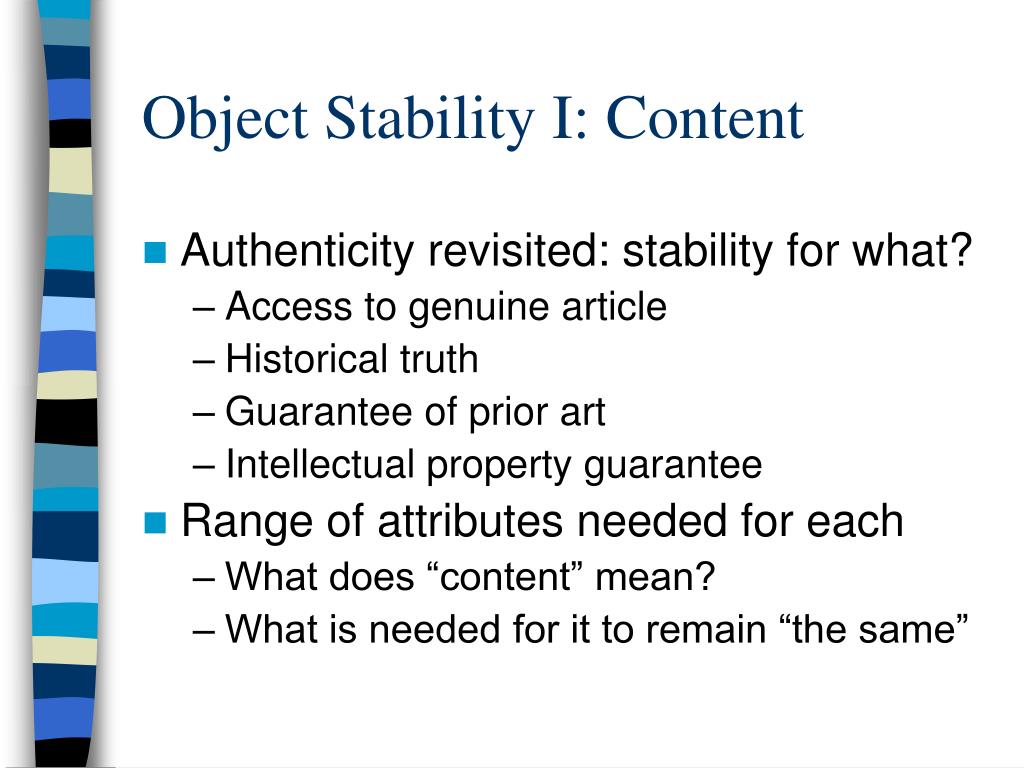 Object Stability I: Content

Authenticity revisited: stability for what?
– Access to genuine article
– Historical truth
– Guarantee of prior art
– Intellectual property guarantee

Range of attributes needed for each
– What does “content” mean?
– What is needed for it to remain “the same”